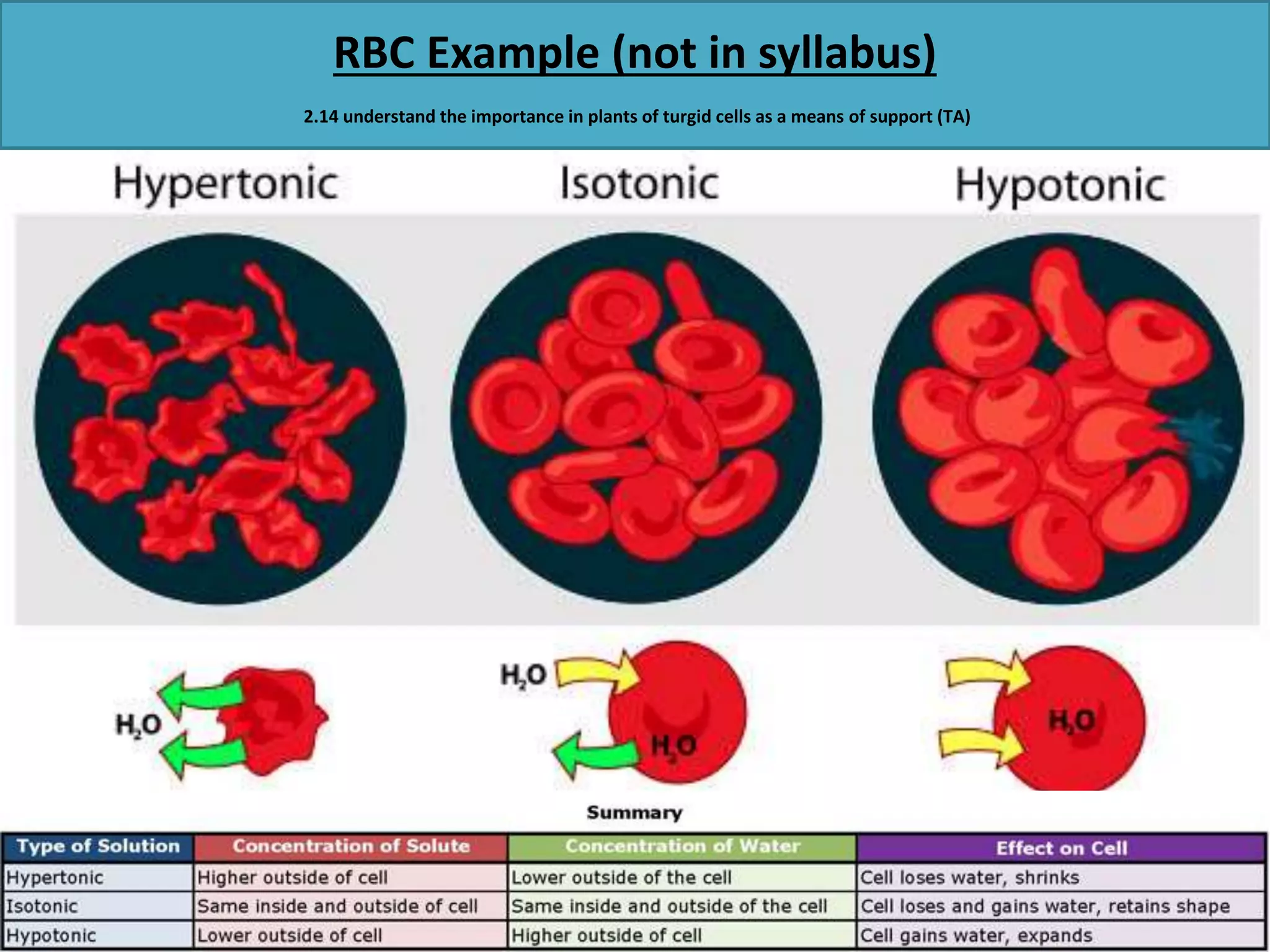 RBC Example (not in syllabus)

2.14 understand the importance in plants of turgid cells as a means of support (TA)

Hypertonic

Isotonic

Hypotonic

$H_2O$

$H_2O$

$H_2O$

$H_2O$

Summary

| Type of Solution | Concentration of Solute | Concentration of Water | Effect on Cell |
|---|---|---|---|
| Hypertonic | Higher outside of cell | Lower outside of the cell | Cell loses water, shrinks |
| Isotonic | Same inside and outside of cell | Same inside and outside of the cell | Cell loses and gains water, retains shape |
| Hypotonic | Lower outside of cell | Higher outside of cell | Cell gains water, expands |